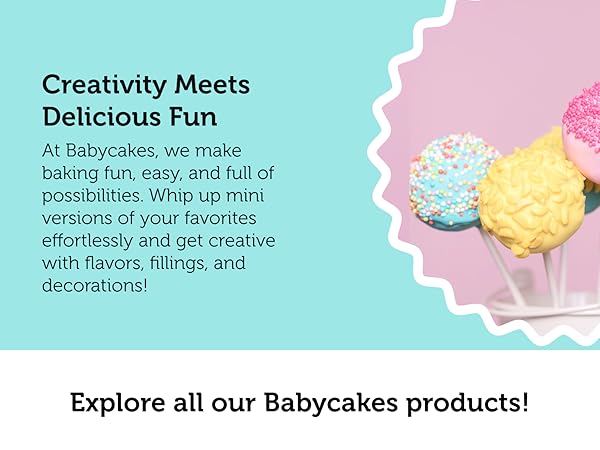 Creativity Meets Delicious Fun

At Babycakes, we make baking fun, easy, and full of possibilities. Whip up mini versions of your favorites effortlessly and get creative with flavors, fillings, and decorations!

Explore all our Babycakes products!